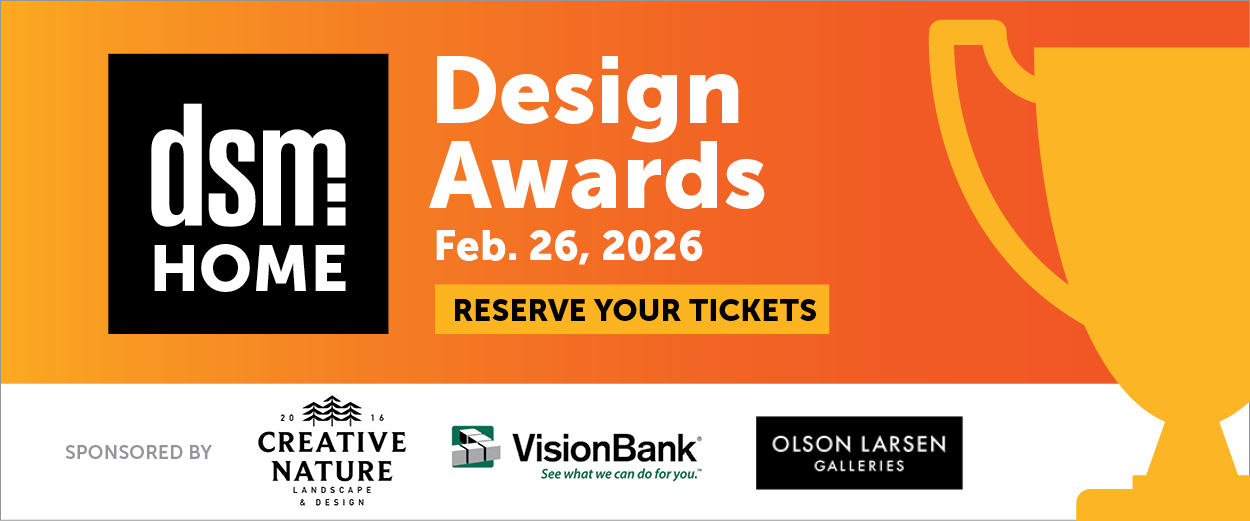 dsm HOME

Design Awards

Feb. 26, 2026

RESERVE YOUR TICKETS

SPONSORED BY

20 16 CREATIVE NATURE LANDSCAPE & DESIGN

VisionBank®
See what we can do for you.™

OLSON LARSEN GALLERIES